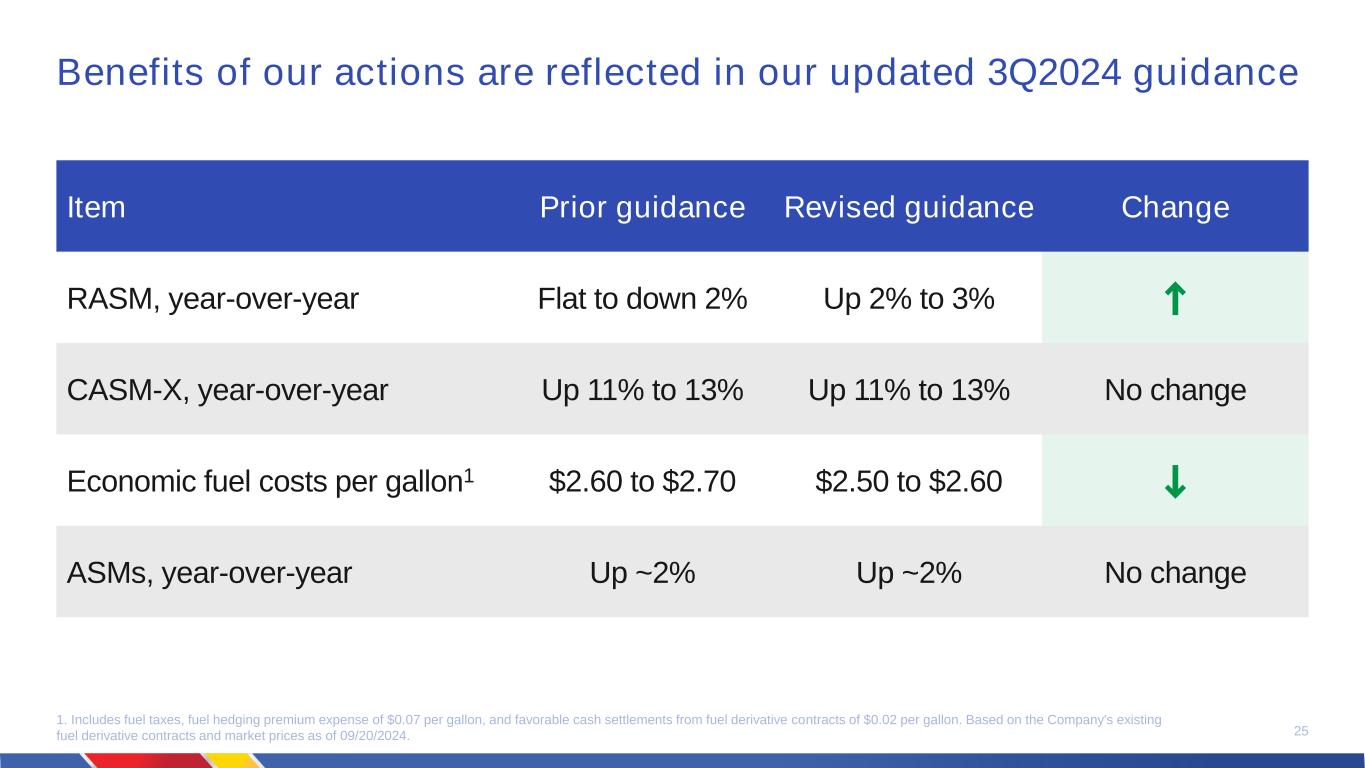 Benefits of our actions are reflected in our updated 3Q2024 guidance

| Item | Prior guidance | Revised guidance | Change |
|---|---|---|---|
| RASM, year-over-year | Flat to down 2% | Up 2% to 3% | ↑ |
| CASM-X, year-over-year | Up 11% to 13% | Up 11% to 13% | No change |
| Economic fuel costs per gallon$^1$ | \$2.60 to \$2.70 | \$2.50 to \$2.60 | ↓ |
| ASMs, year-over-year | Up ~2% | Up ~2% | No change |

1. Includes fuel taxes, fuel hedging premium expense of \$0.07 per gallon, and favorable cash settlements from fuel derivative contracts of \$0.02 per gallon. Based on the Company's existing fuel derivative contracts and market prices as of 09/20/2024.

25